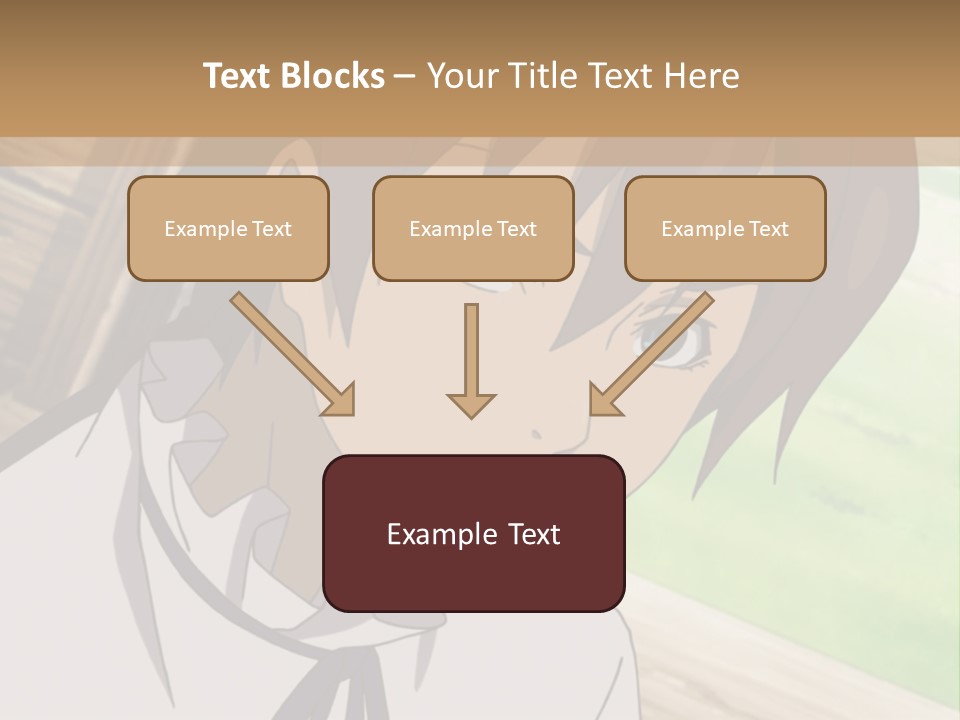 Text Blocks – Your Title Text Here

Example Text

Example Text

Example Text

Example Text